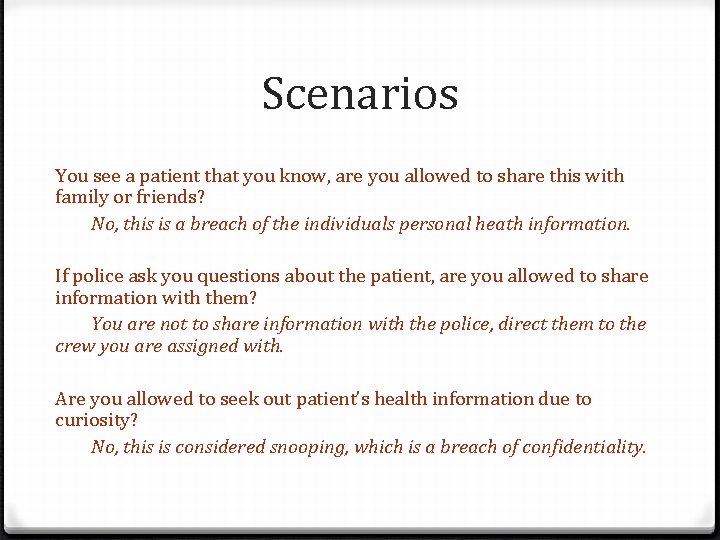 Scenarios

You see a patient that you know, are you allowed to share this with family or friends?

No, this is a breach of the individuals personal heath information.

If police ask you questions about the patient, are you allowed to share information with them?

You are not to share information with the police, direct them to the crew you are assigned with.

Are you allowed to seek out patient's health information due to curiosity?

No, this is considered snooping, which is a breach of confidentiality.